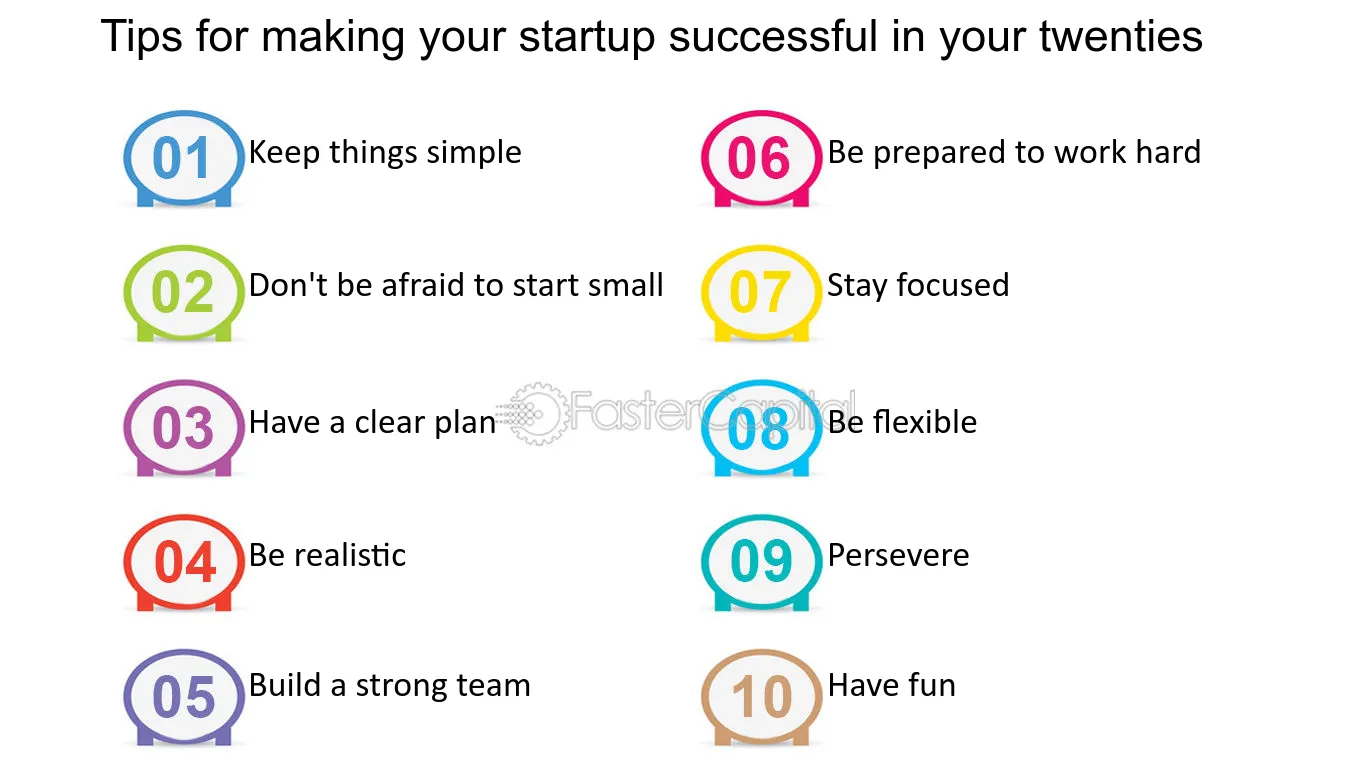 Tips for making your startup successful in your twenties

01 Keep things simple

02 Don't be afraid to start small

03 Have a clear plan

04 Be realistic

05 Build a strong team

06 Be prepared to work hard

07 Stay focused

08 Be flexible

09 Persevere

10 Have fun

FasterCapital